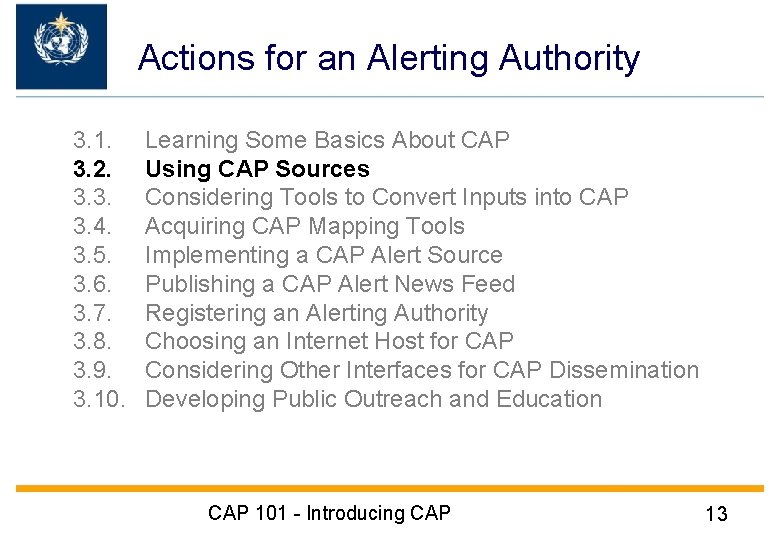 Actions for an Alerting Authority

3.1. Learning Some Basics About CAP
3.2. Using CAP Sources
3.3. Considering Tools to Convert Inputs into CAP
3.4. Acquiring CAP Mapping Tools
3.5. Implementing a CAP Alert Source
3.6. Publishing a CAP Alert News Feed
3.7. Registering an Alerting Authority
3.8. Choosing an Internet Host for CAP
3.9. Considering Other Interfaces for CAP Dissemination
3.10. Developing Public Outreach and Education

CAP 101 - Introducing CAP

13